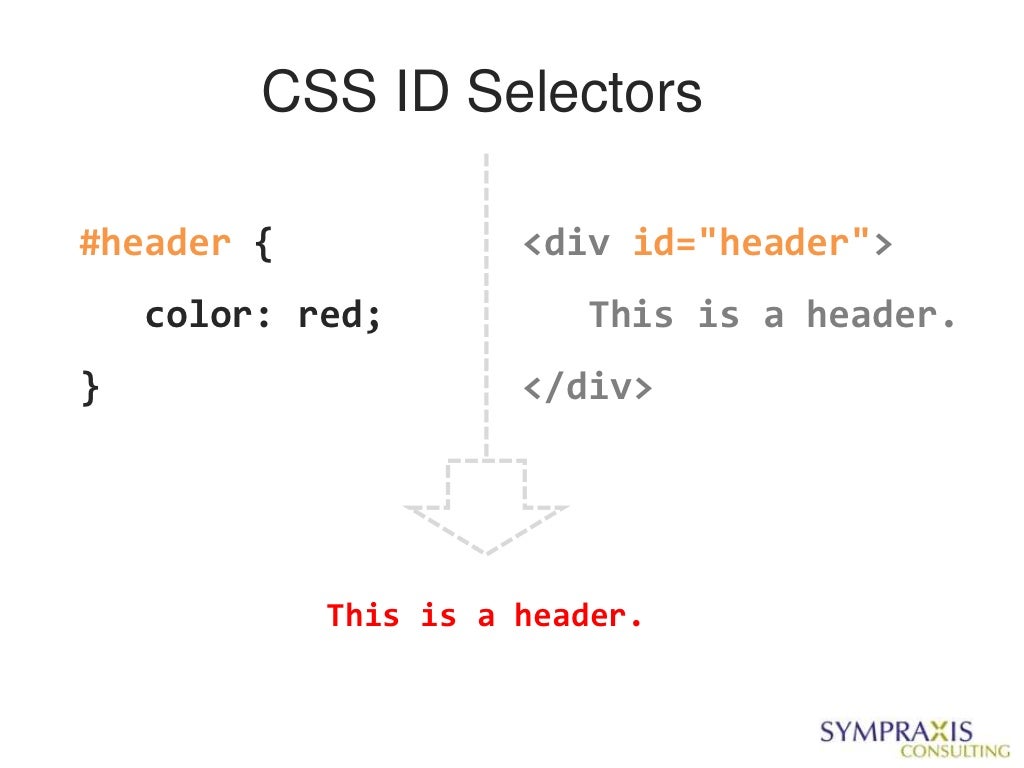 CSS ID Selectors

#header {
color: red;
}

<div id="header">
This is a header.
</div>

This is a header.

SYMPRAXIS
CONSULTING